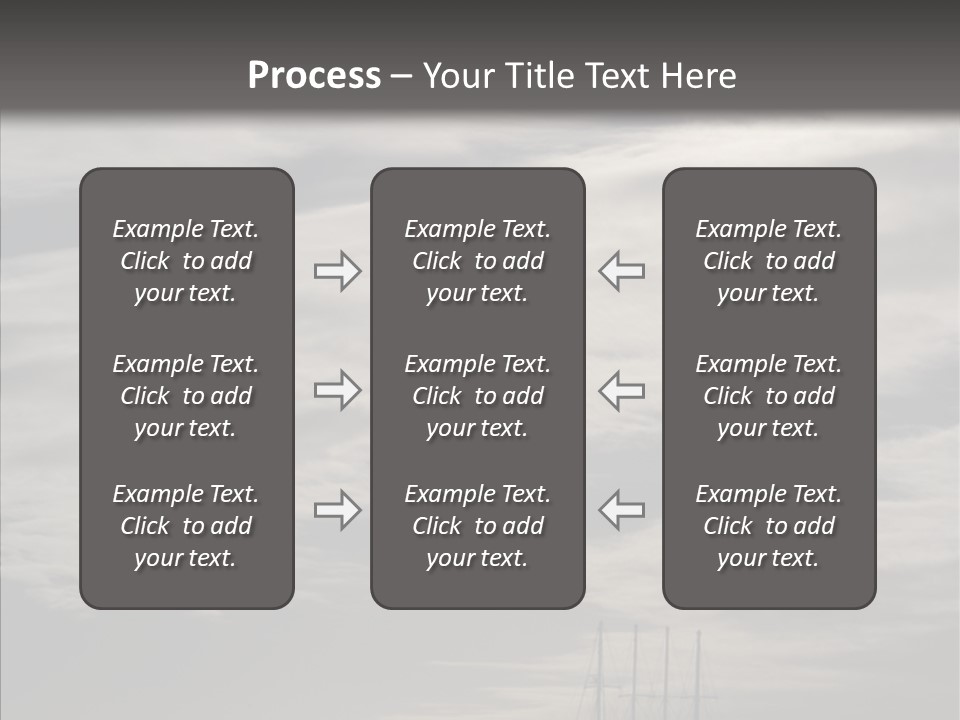 Process – Your Title Text Here

Example Text. Click to add your text.

Example Text. Click to add your text.

Example Text. Click to add your text.

Example Text. Click to add your text.

Example Text. Click to add your text.

Example Text. Click to add your text.

Example Text. Click to add your text.

Example Text. Click to add your text.

Example Text. Click to add your text.